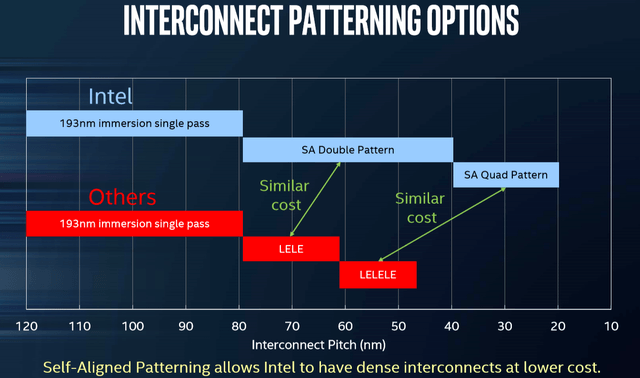 INTERCONNECT PATTERNING OPTIONS

Intel

193nm immersion single pass

SA Double Pattern

SA Quad Pattern

Similar cost

Similar cost

Others

193nm immersion single pass

LELE

LELELE

120 110 100 90 80 70 60 50 40 30 20 10

Interconnect Pitch (nm)

Self-Aligned Patterning allows Intel to have dense interconnects at lower cost.